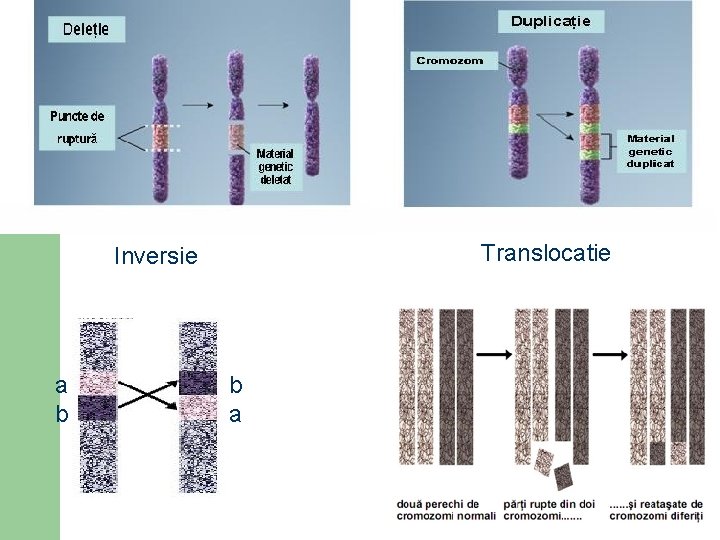 Deleție

Puncte de ruptură

Material genetic deletat

Duplicație

Cromozom

Material genetic duplicat

Inversie

a
b

b
a

Translocatie

două perechi de cromozomi normali

părți rupte din doi cromozomi.......

......și reatașate de cromozomi diferiți